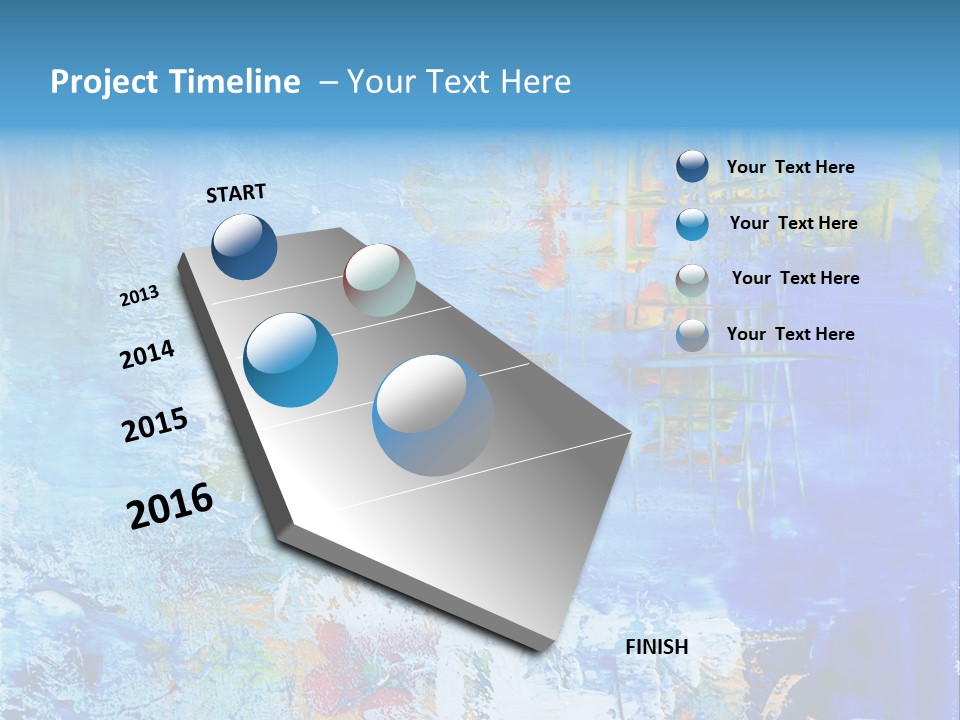 Project Timeline – Your Text Here

START

2013

2014

2015

2016

FINISH

Your Text Here

Your Text Here

Your Text Here

Your Text Here